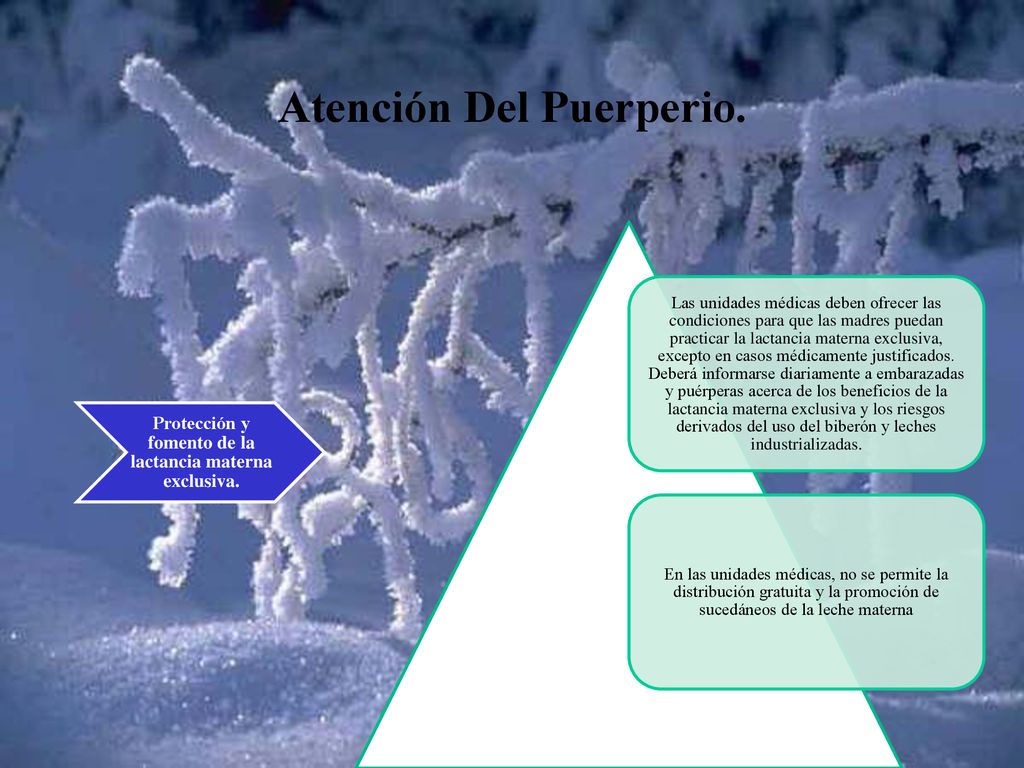 Atención Del Puerperio.

Protección y fomento de la lactancia materna exclusiva.

Las unidades médicas deben ofrecer las condiciones para que las madres puedan practicar la lactancia materna exclusiva, excepto en casos médicamente justificados. Deberá informarse diariamente a embarazadas y puérperas acerca de los beneficios de la lactancia materna exclusiva y los riesgos derivados del uso del biberón y leches industrializadas.

En las unidades médicas, no se permite la distribución gratuita y la promoción de sucedáneos de la leche materna